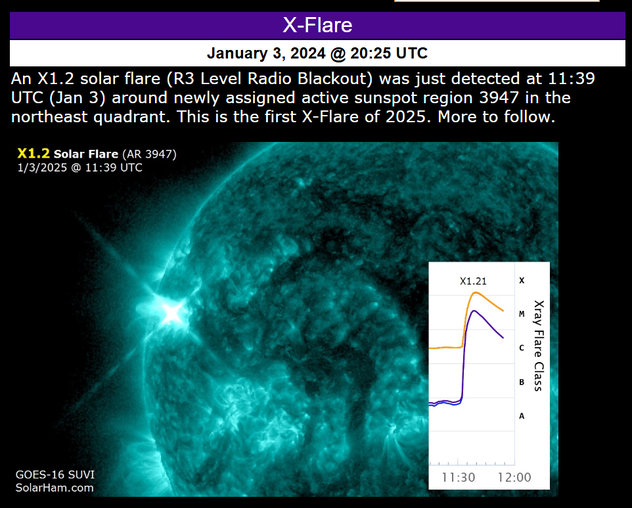 X-Flare

January 3, 2024 @ 20:25 UTC

An X1.2 solar flare (R3 Level Radio Blackout) was just detected at 11:39 UTC (Jan 3) around newly assigned active sunspot region 3947 in the northeast quadrant. This is the first X-Flare of 2025. More to follow.

X1.2 Solar Flare (AR 3947)
1/3/2025 @ 11:39 UTC

X1.21

X
M
C
B
A

Xray Flare Class

11:30
12:00

GOES-16 SUVI
SolarHam.com